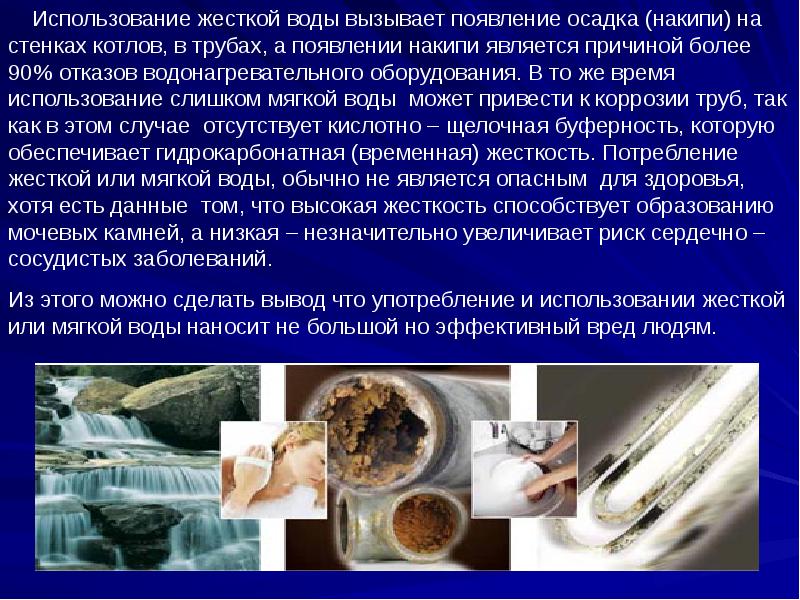 Использование жесткой воды вызывает появление осадка (накипи) на стенках котлов, в трубах, а появлении накипи является причиной более 90% отказов водонагревательного оборудования. В то же время использование слишком мягкой воды может привести к коррозии труб, так как в этом случае отсутствует кислотно – щелочная буферность, которую обеспечивает гидрокарбонатная (временная) жесткость. Потребление жесткой или мягкой воды, обычно не является опасным для здоровья, хотя есть данные том, что высокая жесткость способствует образованию мочевых камней, а низкая – незначительно увеличивает риск сердечно – сосудистых заболеваний.

Из этого можно сделать вывод что употребление и использовании жесткой или мягкой воды наносит не большой но эффективный вред людям.